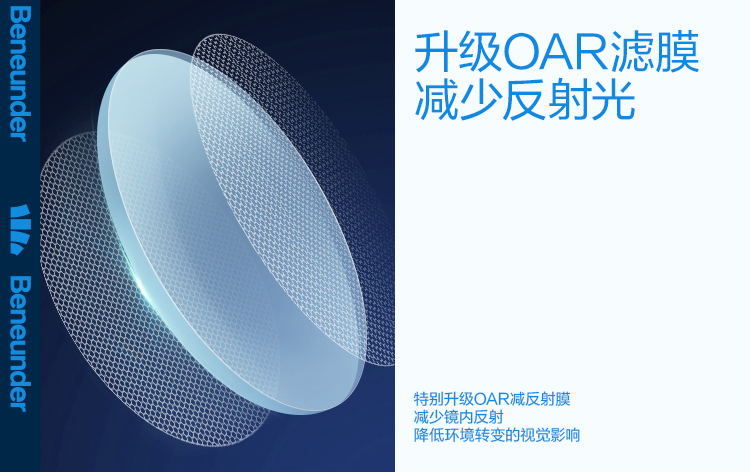 Beneunder

Beneunder

升级OAR滤膜
减少反射光

特别升级OAR减反射膜
减少镜内反射
降低环境转变的视觉影响